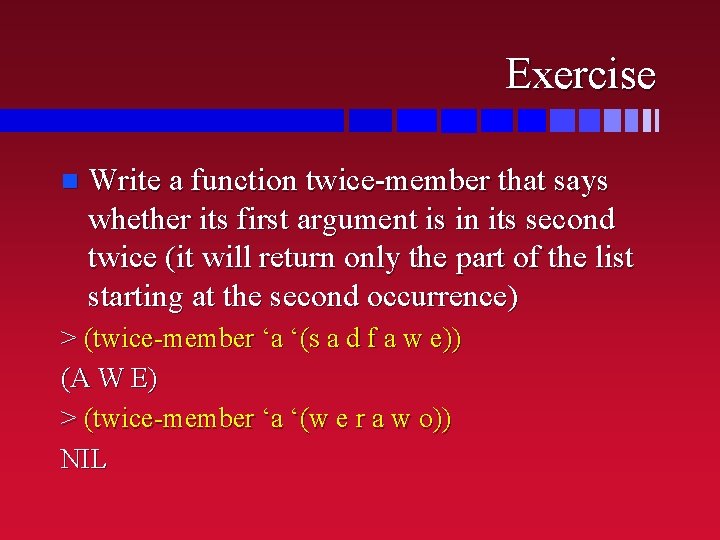 Exercise

Write a function twice-member that says whether its first argument is in its second twice (it will return only the part of the list starting at the second occurrence)

> (twice-member ‘a ‘(s a d f a w e))

(A W E)

> (twice-member ‘a ‘(w e r a w o))

NIL